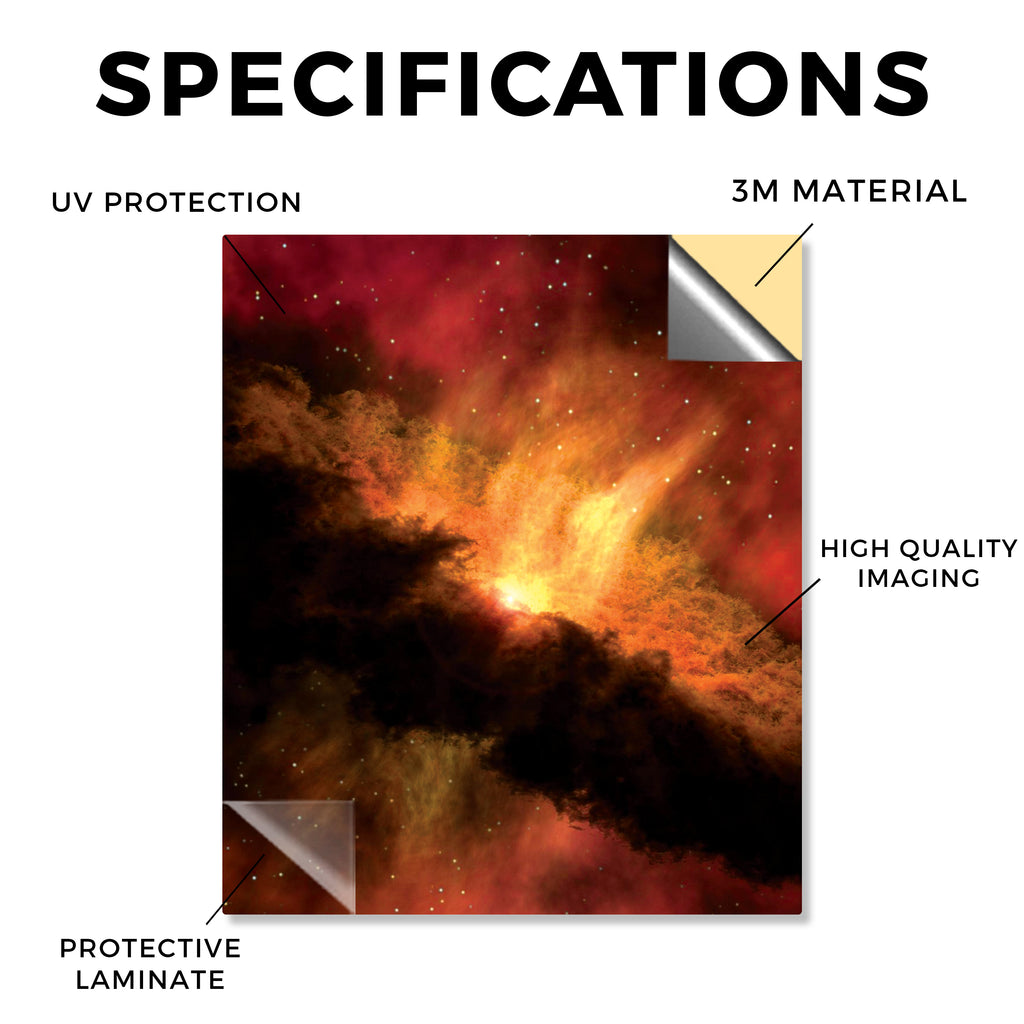 SPECIFICATIONS

UV PROTECTION

3M MATERIAL

HIGH QUALITY IMAGING

PROTECTIVE LAMINATE